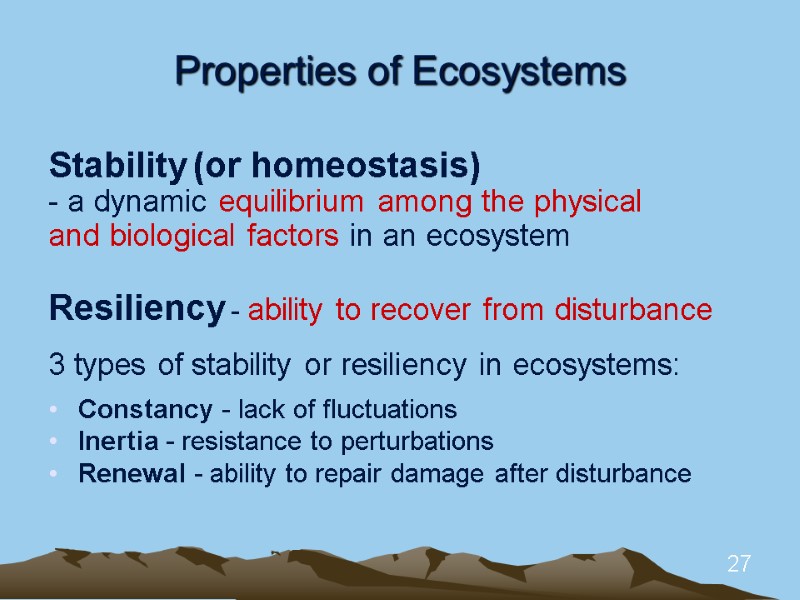 Properties of Ecosystems

Stability (or homeostasis)
- a dynamic equilibrium among the physical and biological factors in an ecosystem

Resiliency - ability to recover from disturbance

3 types of stability or resiliency in ecosystems:

• Constancy - lack of fluctuations
• Inertia - resistance to perturbations
• Renewal - ability to repair damage after disturbance

27